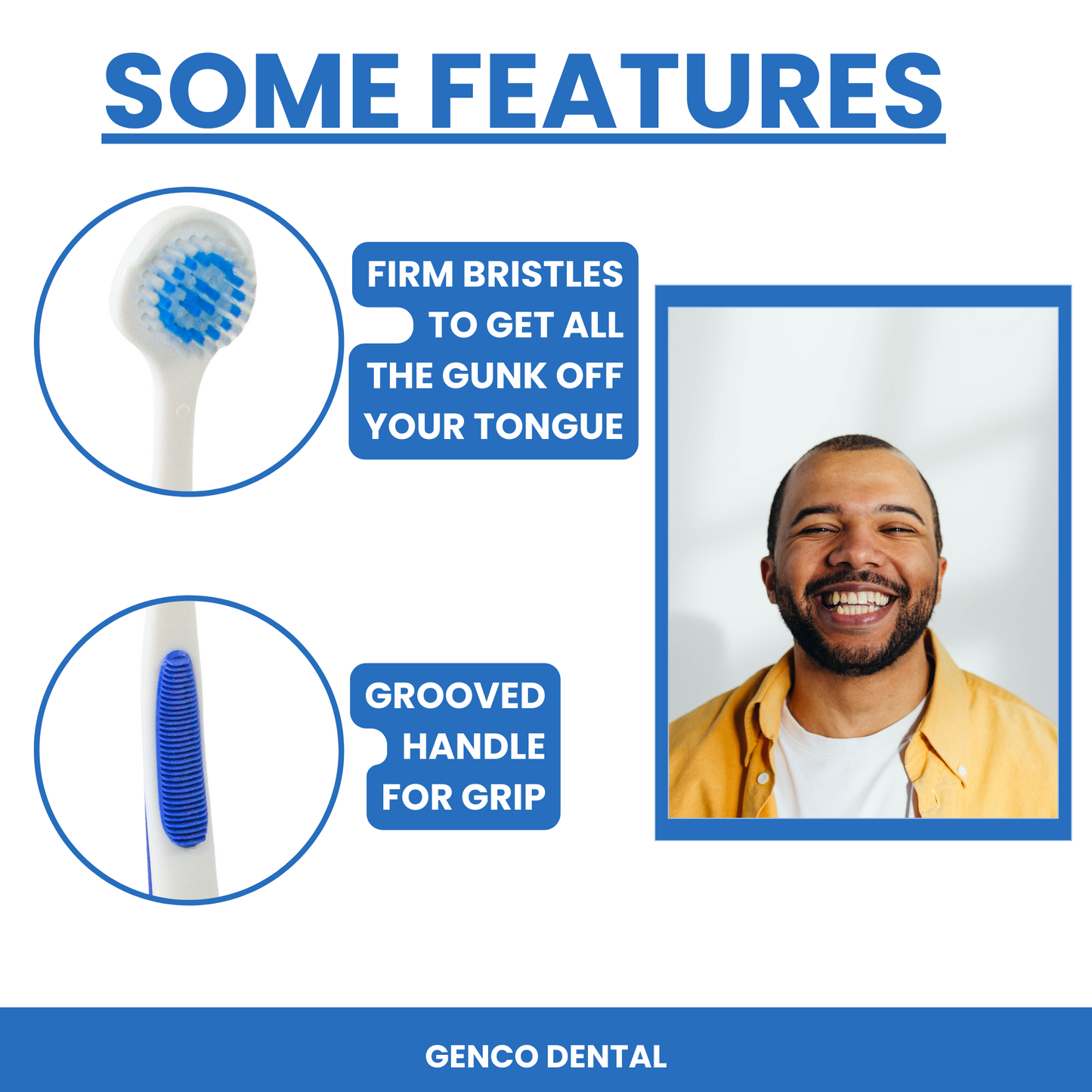 SOME FEATURES

FIRM BRISTLES TO GET ALL THE GUNK OFF YOUR TONGUE

GROOVED HANDLE FOR GRIP

GENCO DENTAL